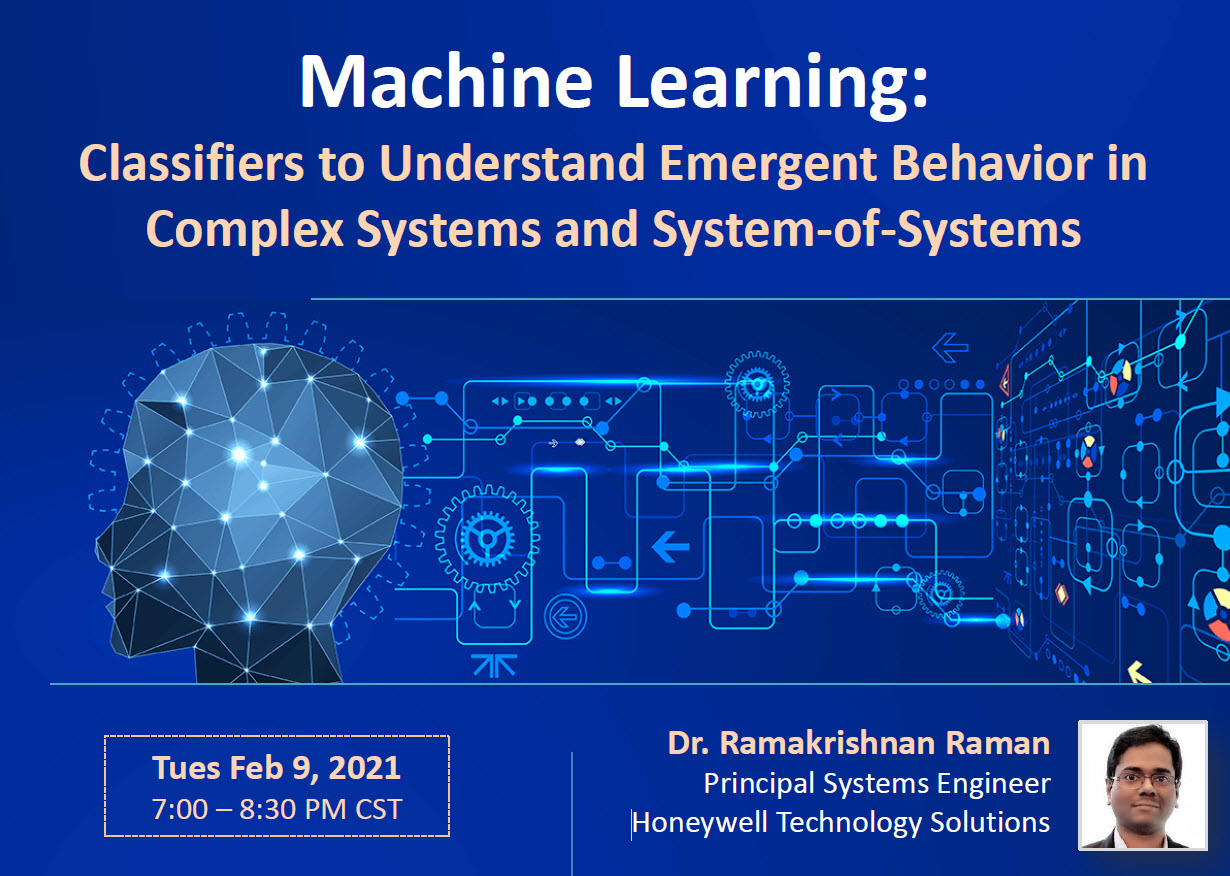 Machine Learning:
Classifiers to Understand Emergent Behavior in Complex Systems and System-of-Systems

Tues Feb 9, 2021
7:00 – 8:30 PM CST

Dr. Ramakrishnan Raman
Principal Systems Engineer
Honeywell Technology Solutions